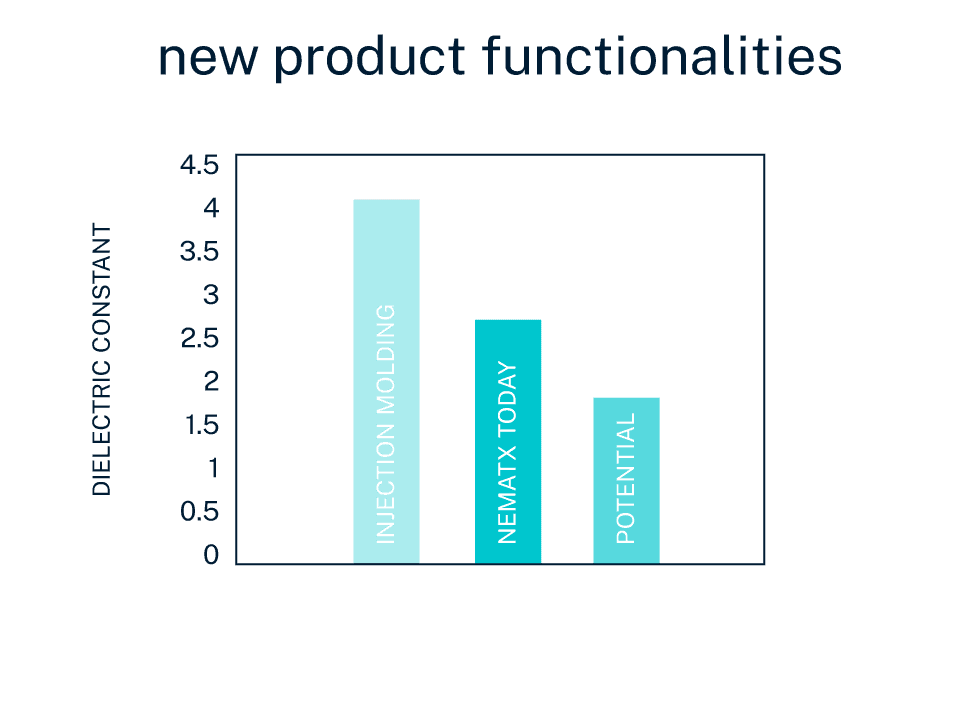 new product functionalities

DIELECTRIC CONSTANT

4.5
4
3.5
3
2.5
2
1.5
1
0.5
0

INJECTION MOLDING
NEMATX TODAY
POTENTIAL